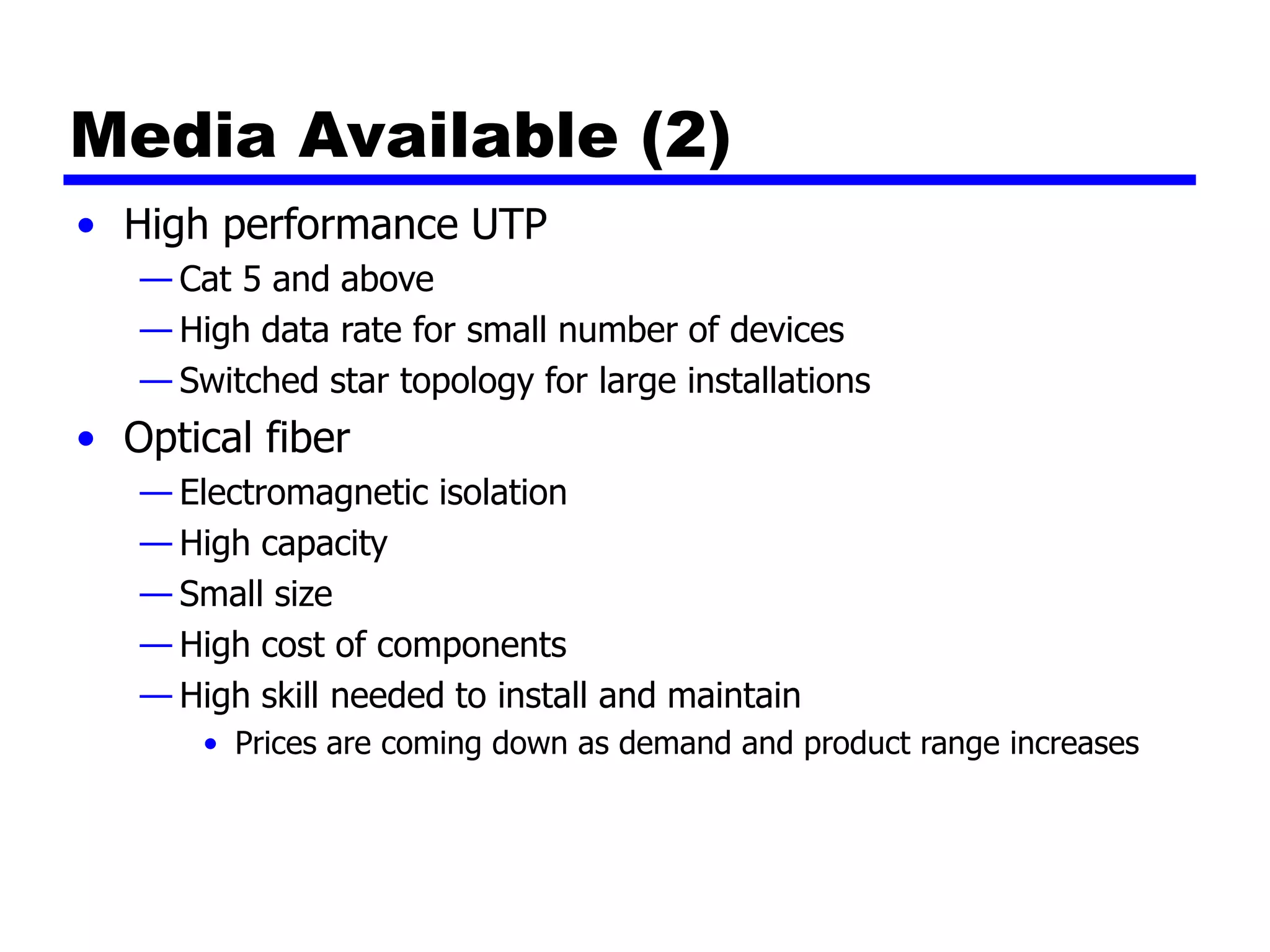 Media Available (2)

• High performance UTP
— Cat 5 and above
— High data rate for small number of devices
— Switched star topology for large installations
• Optical fiber
— Electromagnetic isolation
— High capacity
— Small size
— High cost of components
— High skill needed to install and maintain
• Prices are coming down as demand and product range increases